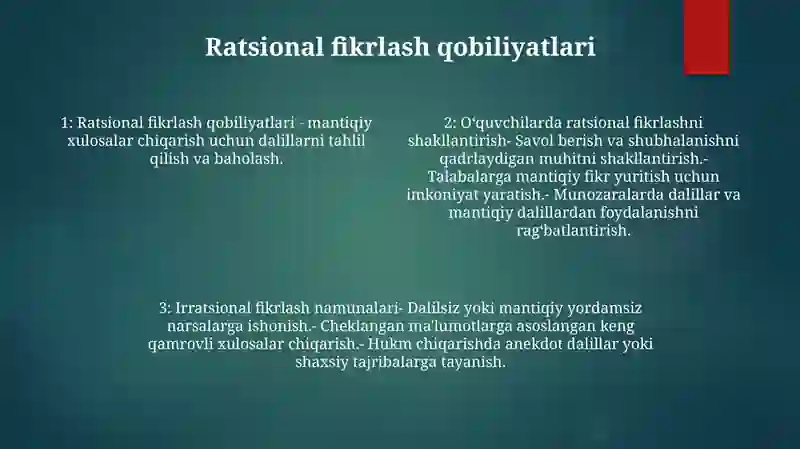 Ratsional fikrlash qobiliyatlari

1: Ratsional fikrlash qobiliyatlari - mantiqiy xulosalar chiqarish uchun dalillarni tahlil qilish va baholash.

2: O'quvchilarda ratsional fikrlashni shakllantirish- Savol berish va shubhalanishni qadrlaydigan muhitni shakllantirish.- Talabalarga mantiqiy fikr yuritish uchun imkoniyat yaratish.- Munozaralarda dalillar va mantiqiy dalillardan foydalanishni rag'batlantirish.

3: Irratsional fikrlash namunalari- Dalilsiz yoki mantiqiy yordamsiz narsalarga ishonish.- Cheklangan ma'lumotlarga asoslangan keng qamrovli xulosalar chiqarish.- Hukm chiqarishda anekdot dalillar yoki shaxsiy tajribalarga tayanish.